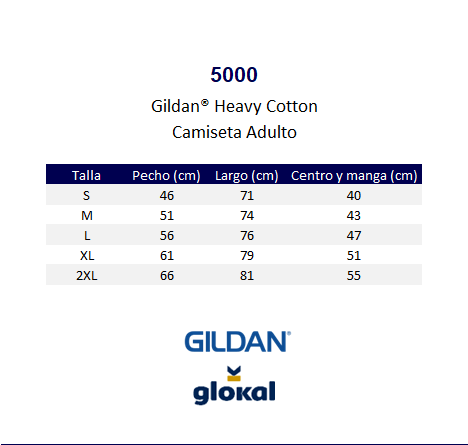 5000

Gildan® Heavy Cotton
Camiseta Adulto

| Talla | Pecho (cm) | Largo (cm) | Centro y manga (cm) |
|---|---|---|---|
| S | 46 | 71 | 40 |
| M | 51 | 74 | 43 |
| L | 56 | 76 | 47 |
| XL | 61 | 79 | 51 |
| 2XL | 66 | 81 | 55 |

GILDAN®

glokal